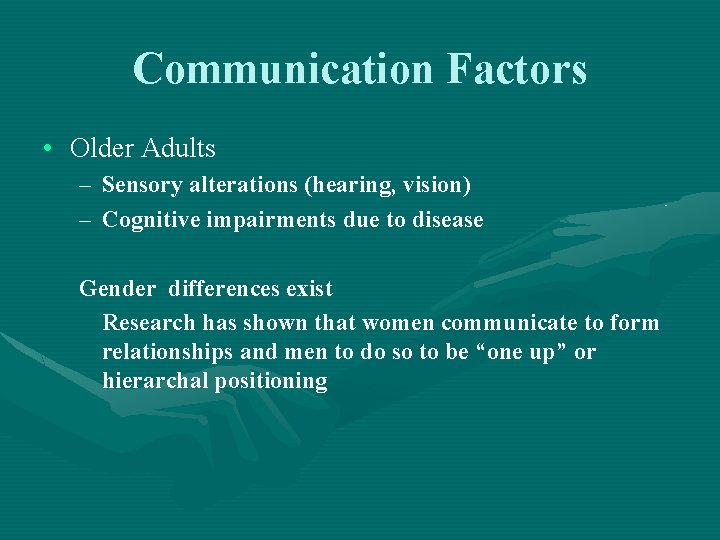 Communication Factors

• Older Adults
– Sensory alterations (hearing, vision)
– Cognitive impairments due to disease

Gender differences exist

Research has shown that women communicate to form relationships and men to do so to be “one up” or hierarchal positioning